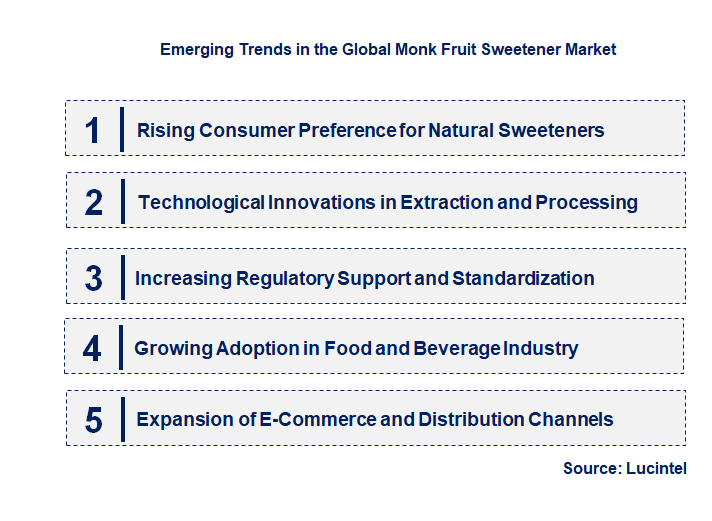 Emerging Trends in the Global Monk Fruit Sweetener Market

1 Rising Consumer Preference for Natural Sweeteners

2 Technological Innovations in Extraction and Processing

3 Increasing Regulatory Support and Standardization

4 Growing Adoption in Food and Beverage Industry

5 Expansion of E-Commerce and Distribution Channels

Source: Lucintel